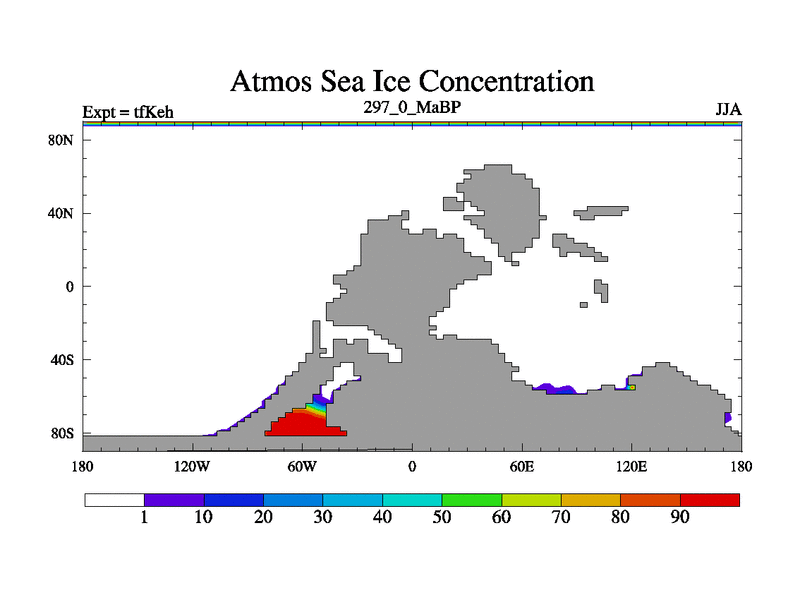 Atmos Sea Ice Concentration

Expt = tfKeh

297_0_MaBP

JJA

80N
40N
0
40S
80S

180
120W
60W
0
60E
120E
180

1
10
20
30
40
50
60
70
80
90